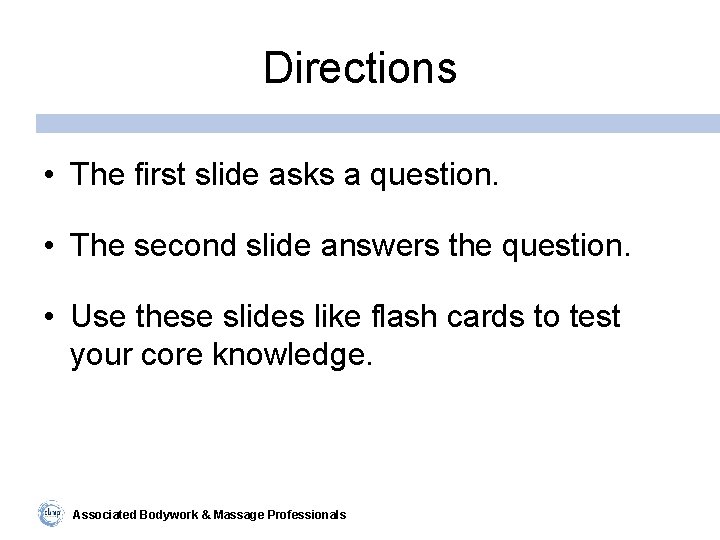 Directions

• The first slide asks a question.

• The second slide answers the question.

• Use these slides like flash cards to test your core knowledge.

abmp Associated Bodywork & Massage Professionals